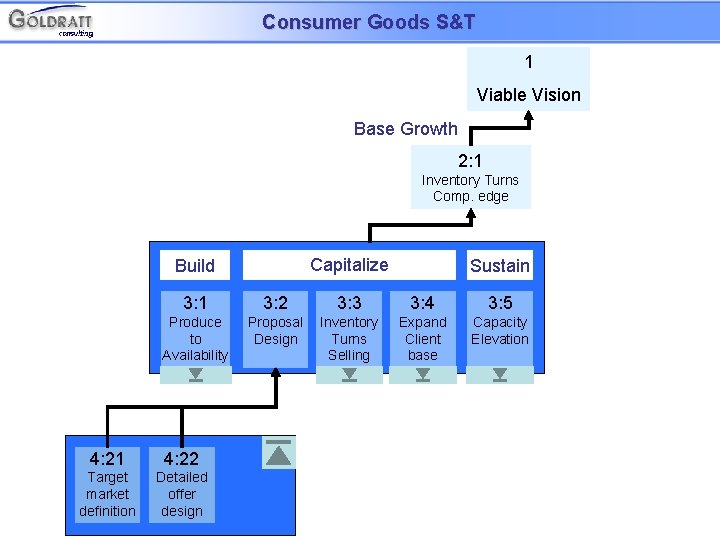 GOLDRATT consulting

Consumer Goods S&T

1
Viable Vision

Base Growth

2:1
Inventory Turns Comp. edge

Build

Capitalize

Sustain

3:1
Produce to Availability

3:2
Proposal Design

3:3
Inventory Turns Selling

3:4
Expand Client base

3:5
Capacity Elevation

4:21
Target market definition

4:22
Detailed offer design